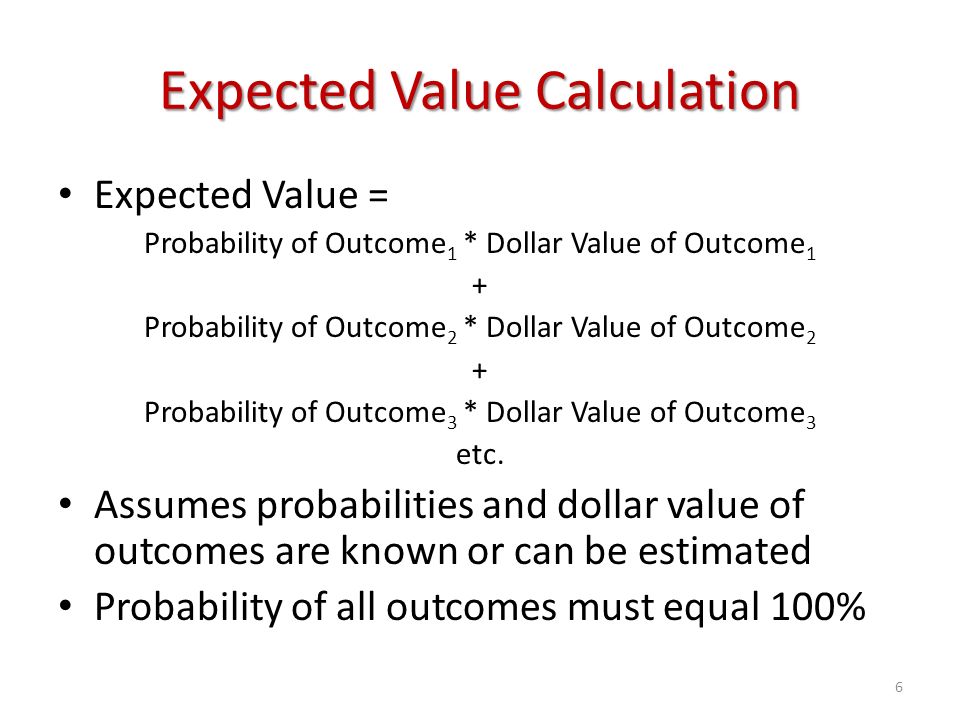 Expected Value Calculation

• Expected Value =

Probability of Outcome$_1$ * Dollar Value of Outcome$_1$

+

Probability of Outcome$_2$ * Dollar Value of Outcome$_2$

+

Probability of Outcome$_3$ * Dollar Value of Outcome$_3$

etc.

• Assumes probabilities and dollar value of outcomes are known or can be estimated

• Probability of all outcomes must equal 100%

6